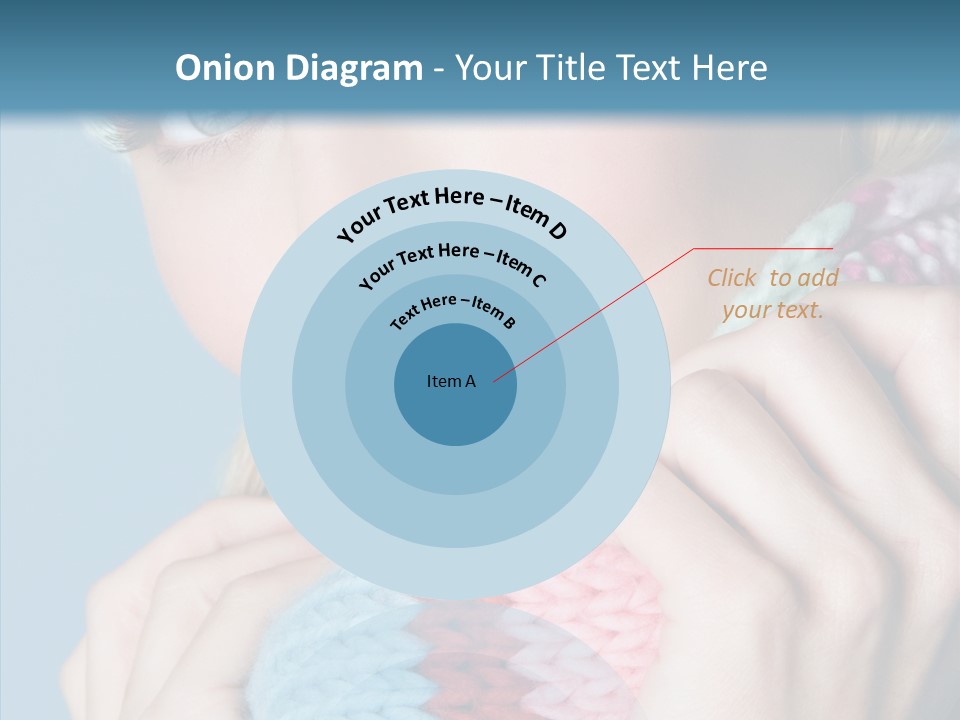 Onion Diagram - Your Title Text Here

Your Text Here – Item D

Your Text Here – Item C

Text Here – Item B

Item A

Click to add your text.